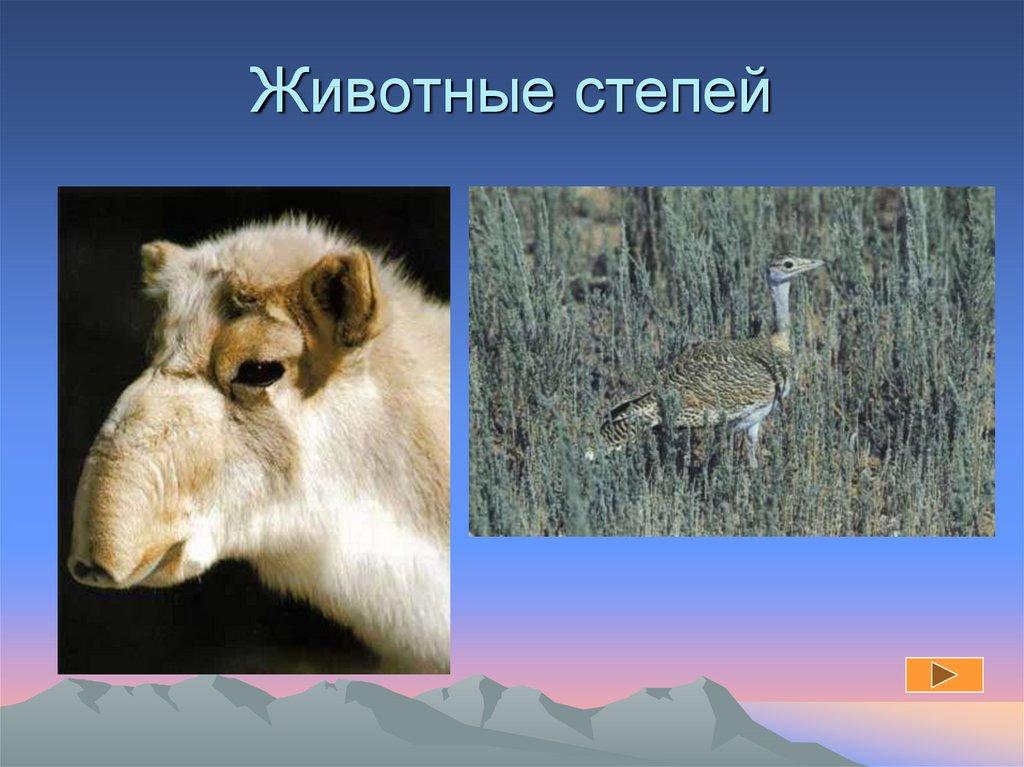 Животные степей